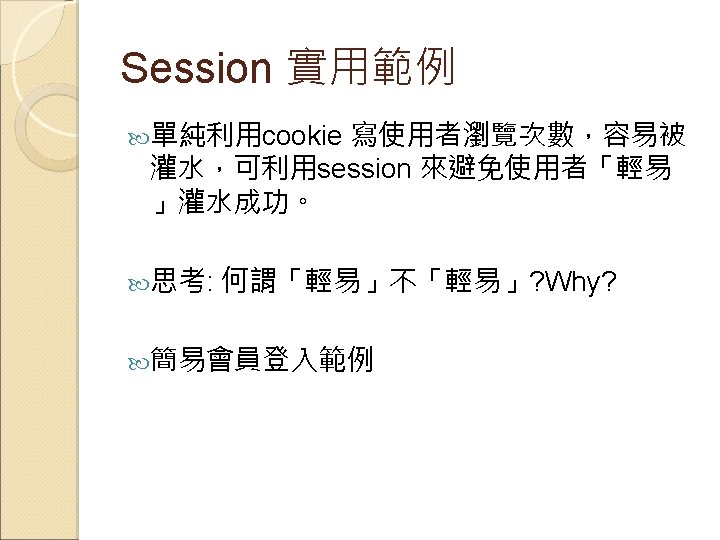 Session 實用範例

單純利用cookie 寫使用者瀏覽次數，容易被灌水，可利用session 來避免使用者「輕易」灌水成功。

思考: 何謂「輕易」不「輕易」?Why?

簡易會員登入範例